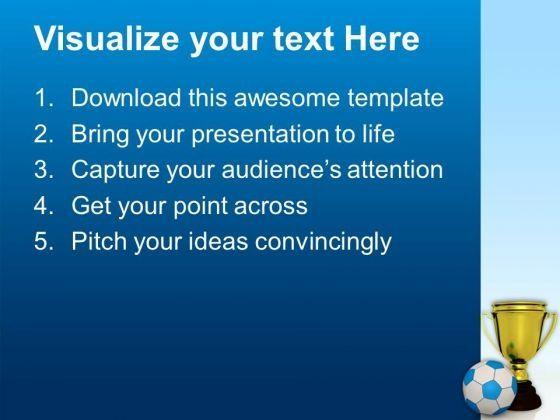 Visualize your text Here

1. Download this awesome template
2. Bring your presentation to life
3. Capture your audience’s attention
4. Get your point across
5. Pitch your ideas convincingly